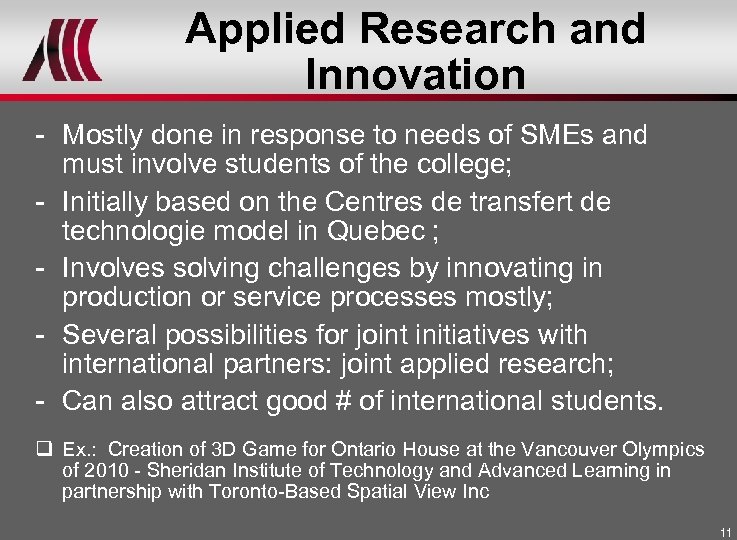 Applied Research and Innovation

- Mostly done in response to needs of SMEs and must involve students of the college;
- Initially based on the Centres de transfert de technologie model in Quebec ;
- Involves solving challenges by innovating in production or service processes mostly;
- Several possibilities for joint initiatives with international partners: joint applied research;
- Can also attract good # of international students.

❑ Ex.: Creation of 3D Game for Ontario House at the Vancouver Olympics of 2010 - Sheridan Institute of Technology and Advanced Learning in partnership with Toronto-Based Spatial View Inc

11